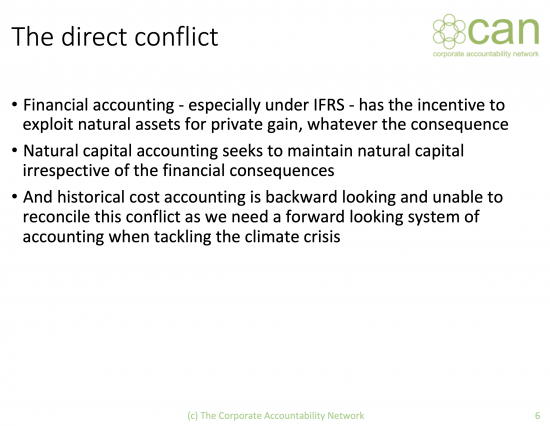 The direct conflict

can
corporate accountability network

• Financial accounting - especially under IFRS - has the incentive to exploit natural assets for private gain, whatever the consequence

• Natural capital accounting seeks to maintain natural capital irrespective of the financial consequences

• And historical cost accounting is backward looking and unable to reconcile this conflict as we need a forward looking system of accounting when tackling the climate crisis

(c) The Corporate Accountability Network

6